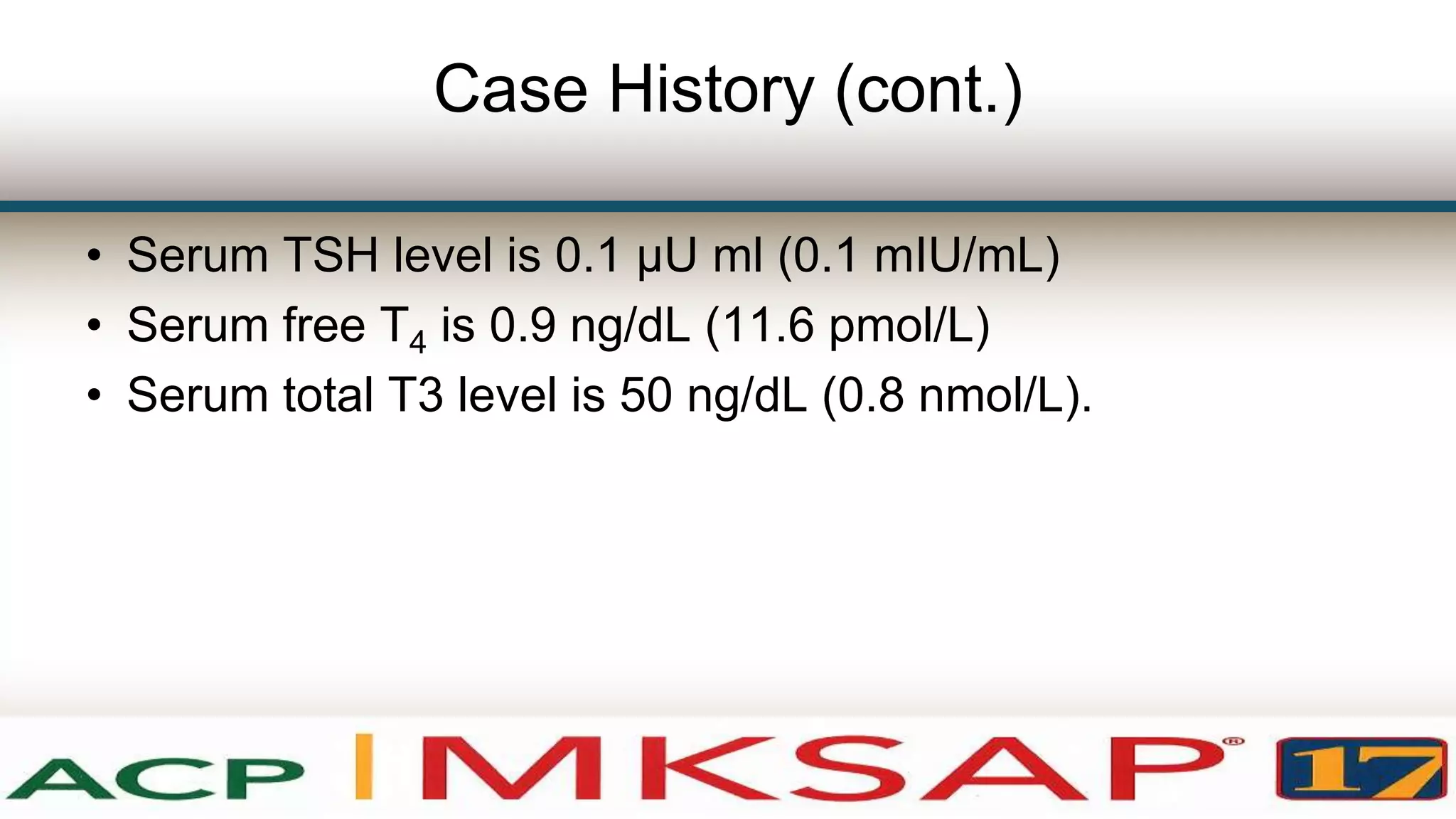 Case History (cont.)

• Serum TSH level is 0.1 µU ml (0.1 mIU/mL)
• Serum free $T_4$ is 0.9 ng/dL (11.6 pmol/L)
• Serum total T3 level is 50 ng/dL (0.8 nmol/L).

ACP | MKSAP® 17